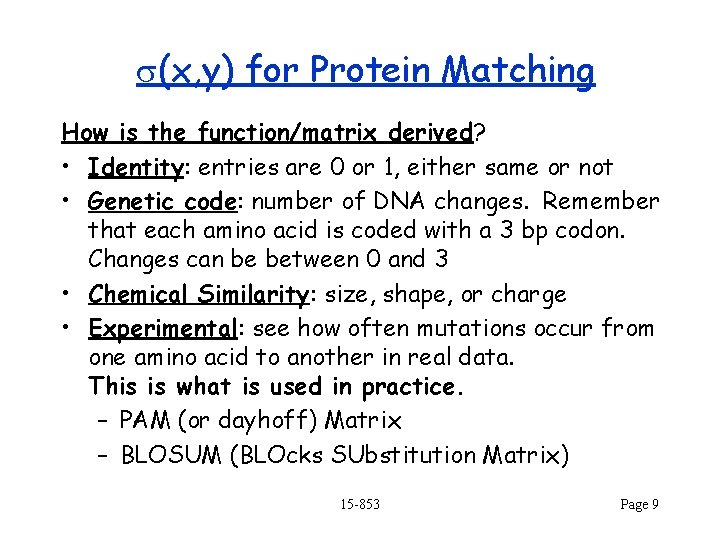 $\sigma(x,y)$ for Protein Matching

How is the function/matrix derived?

• Identity: entries are 0 or 1, either same or not

• Genetic code: number of DNA changes. Remember that each amino acid is coded with a 3 bp codon. Changes can be between 0 and 3

• Chemical Similarity: size, shape, or charge

• Experimental: see how often mutations occur from one amino acid to another in real data. This is what is used in practice.

– PAM (or dayhoff) Matrix

– BLOSUM (BLOcks SUbstitution Matrix)

15-853

Page 9